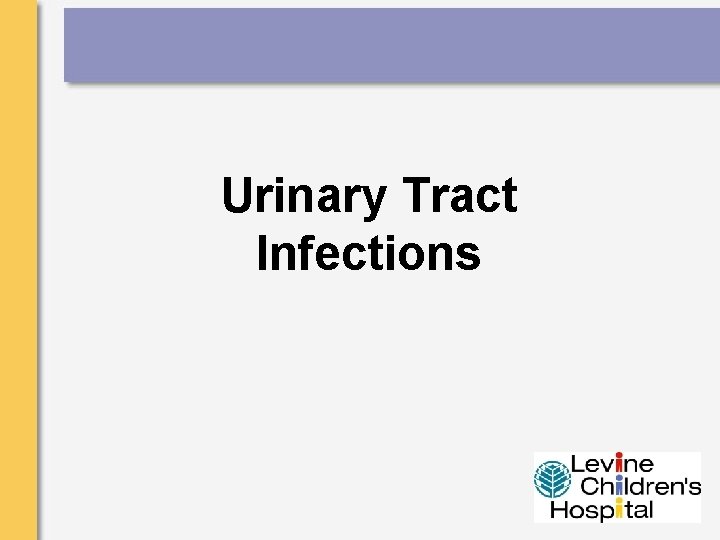 Urinary Tract Infections

Levine Children's Hospital